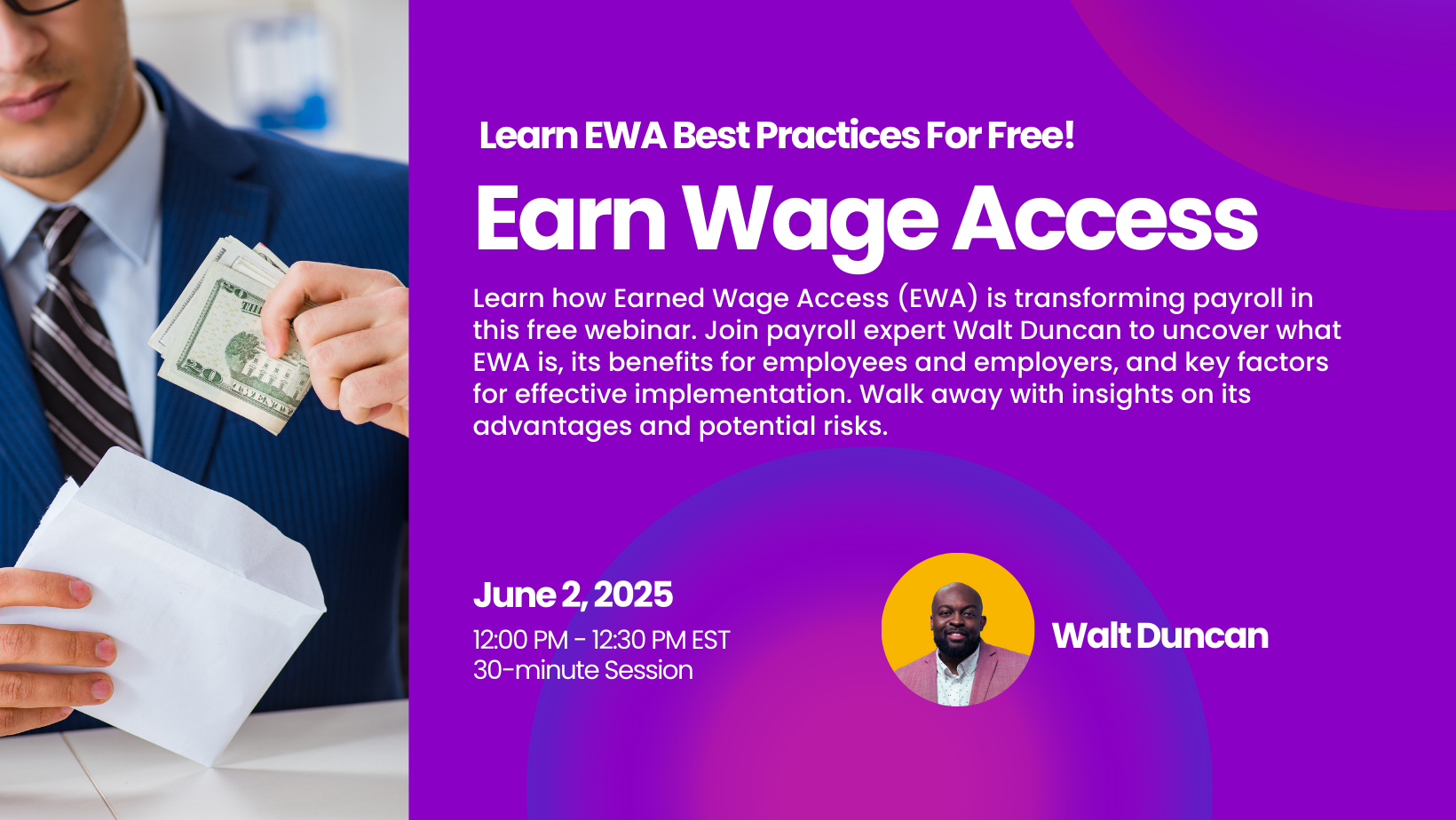 Learn EWA Best Practices For Free!

Earn Wage Access

Learn how Earned Wage Access (EWA) is transforming payroll in this free webinar. Join payroll expert Walt Duncan to uncover what EWA is, its benefits for employees and employers, and key factors for effective implementation. Walk away with insights on its advantages and potential risks.

June 2, 2025

12:00 PM - 12:30 PM EST
30-minute Session

Walt Duncan